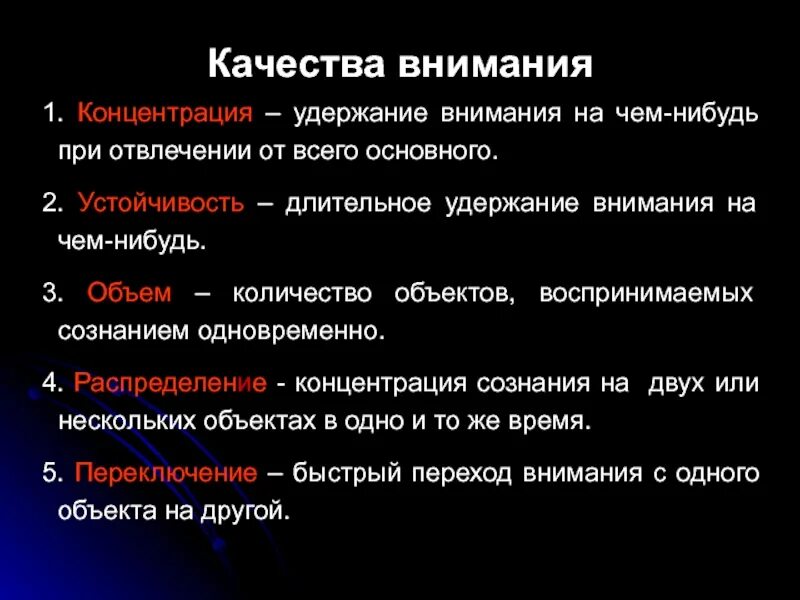 Качества внимания

1. Концентрация – удержание внимания на чем-нибудь при отвлечении от всего основного.

2. Устойчивость – длительное удержание внимания на чем-нибудь.

3. Объем – количество объектов, воспринимаемых сознанием одновременно.

4. Распределение - концентрация сознания на двух или нескольких объектах в одно и то же время.

5. Переключение – быстрый переход внимания с одного объекта на другой.